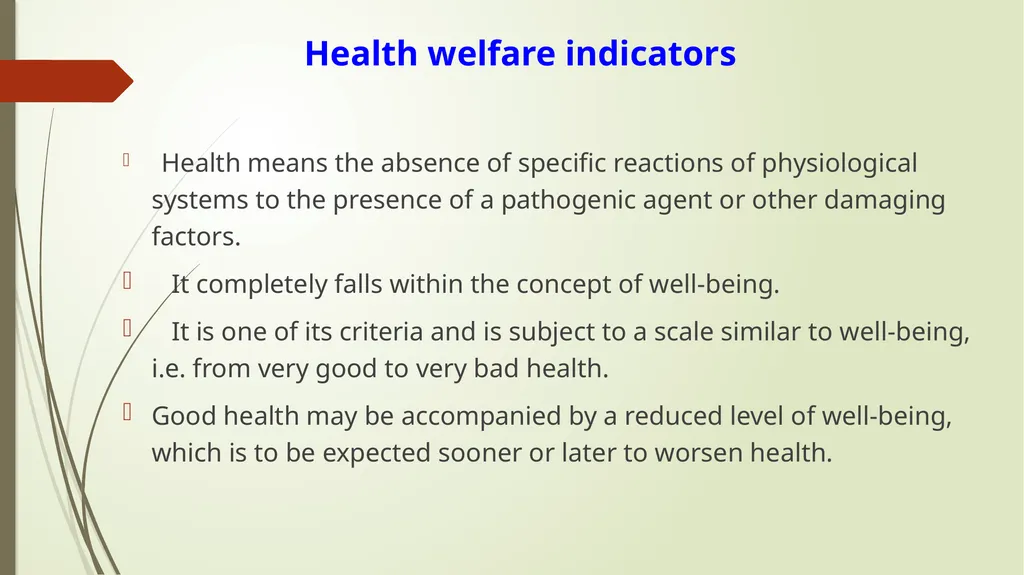 Health welfare indicators

Health means the absence of specific reactions of physiological systems to the presence of a pathogenic agent or other damaging factors.

It completely falls within the concept of well-being.

It is one of its criteria and is subject to a scale similar to well-being, i.e. from very good to very bad health.

Good health may be accompanied by a reduced level of well-being, which is to be expected sooner or later to worsen health.